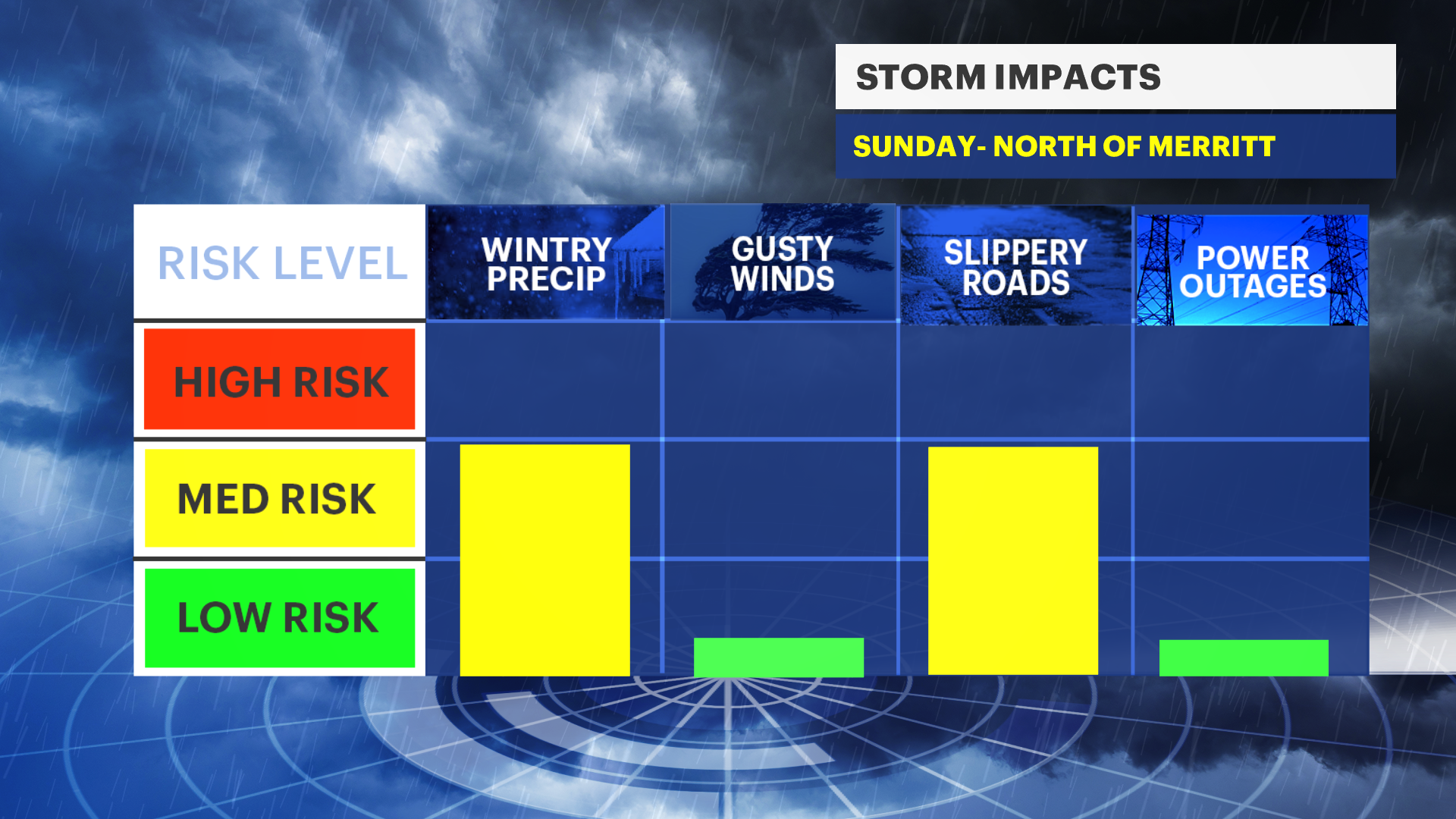 STORM IMPACTS

SUNDAY- NORTH OF MERRITT

RISK LEVEL

WINTRY PRECIP

GUSTY WINDS

SLIPPERY ROADS

POWER OUTAGES

HIGH RISK

MED RISK

LOW RISK